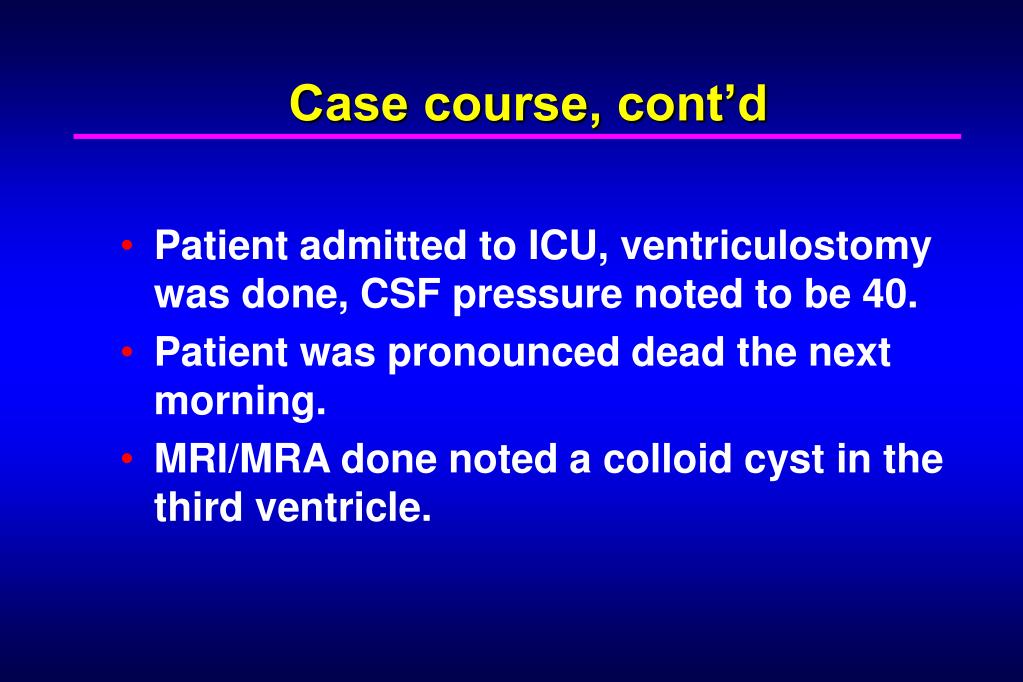 Case course, cont’d

• Patient admitted to ICU, ventriculostomy was done, CSF pressure noted to be 40.
• Patient was pronounced dead the next morning.
• MRI/MRA done noted a colloid cyst in the third ventricle.